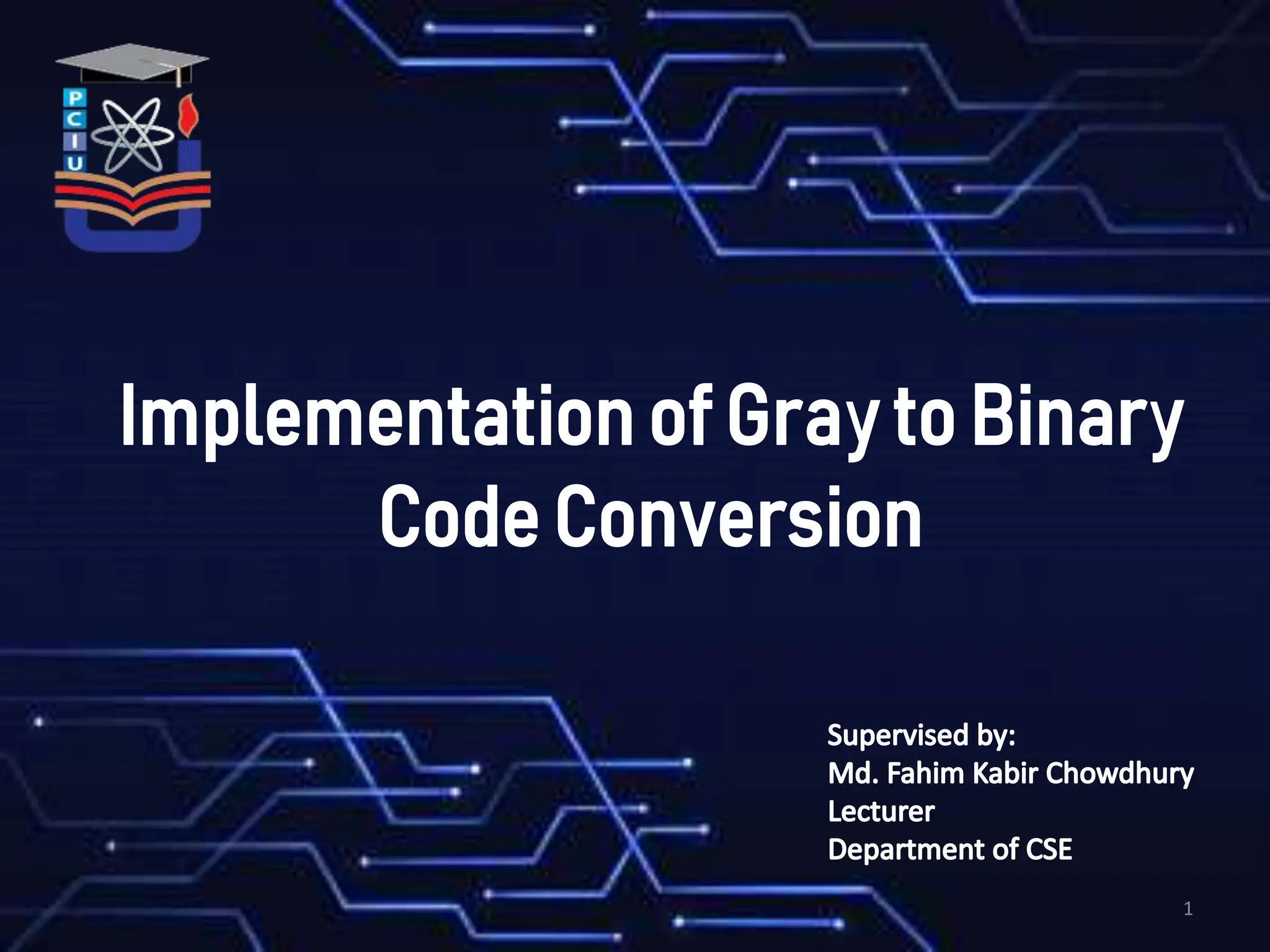 PCIU

Implementation of Gray to Binary Code Conversion

Supervised by:
Md. Fahim Kabir Chowdhury
Lecturer
Department of CSE

1